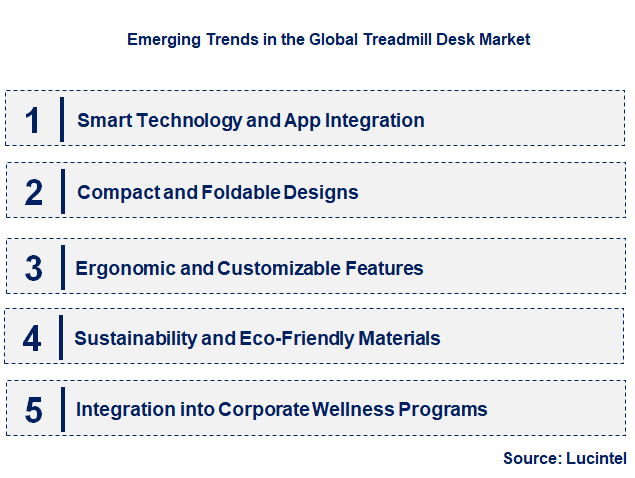 Emerging Trends in the Global Treadmill Desk Market

1 Smart Technology and App Integration

2 Compact and Foldable Designs

3 Ergonomic and Customizable Features

4 Sustainability and Eco-Friendly Materials

5 Integration into Corporate Wellness Programs

Source: Lucintel